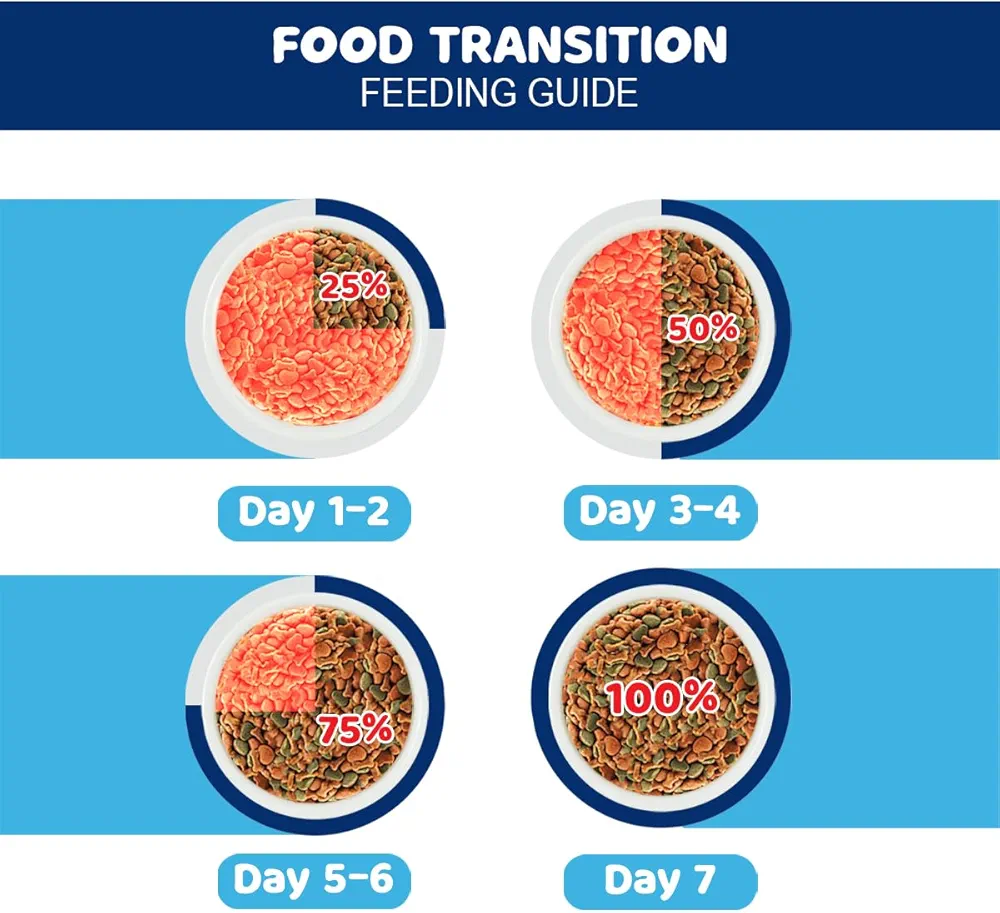 FOOD TRANSITION
FEEDING GUIDE

25%

Day 1-2

50%

Day 3-4

75%

Day 5-6

100%

Day 7